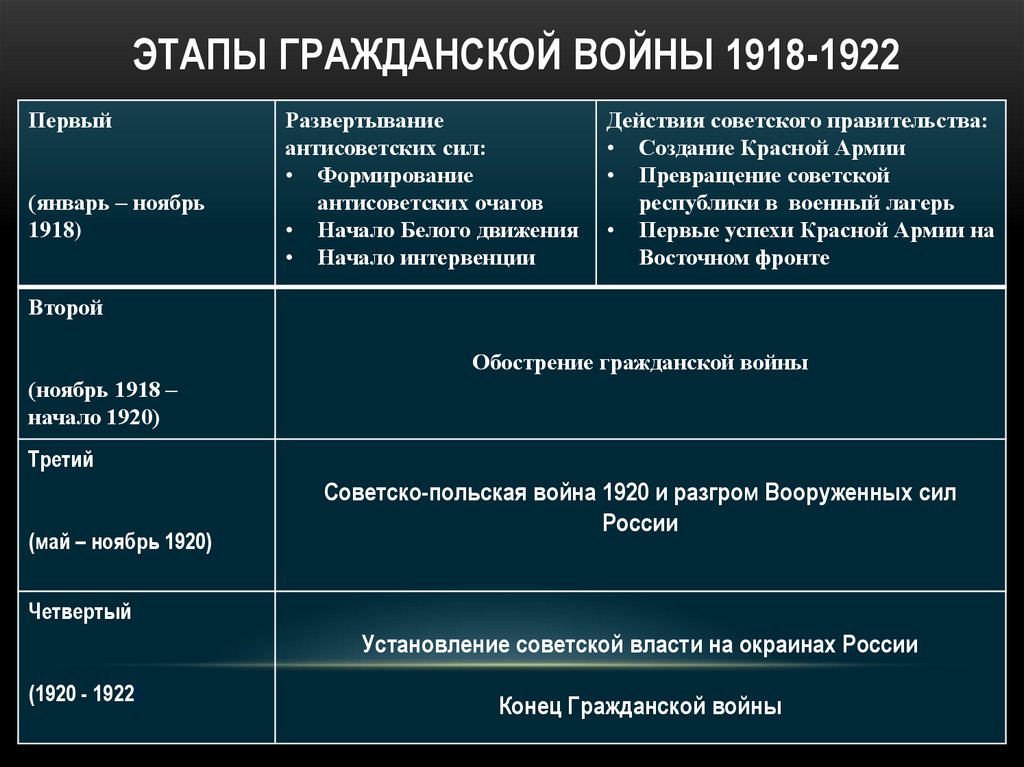 ЭТАПЫ ГРАЖДАНСКОЙ ВОЙНЫ 1918-1922

| | | |
|---|---|---|
| Первый (январь – ноябрь 1918) | Развертывание антисоветских сил: • Формирование антисоветских очагов • Начало Белого движения • Начало интервенции | Действия советского правительства: • Создание Красной Армии • Превращение советской республики в военный лагерь • Первые успехи Красной Армии на Восточном фронте |
| Второй (ноябрь 1918 – начало 1920) | Обострение гражданской войны | |
| Третий (май – ноябрь 1920) | Советско-польская война 1920 и разгром Вооруженных сил России | |
| Четвертый (1920 - 1922 | Установление советской власти на окраинах России Конец Гражданской войны | |